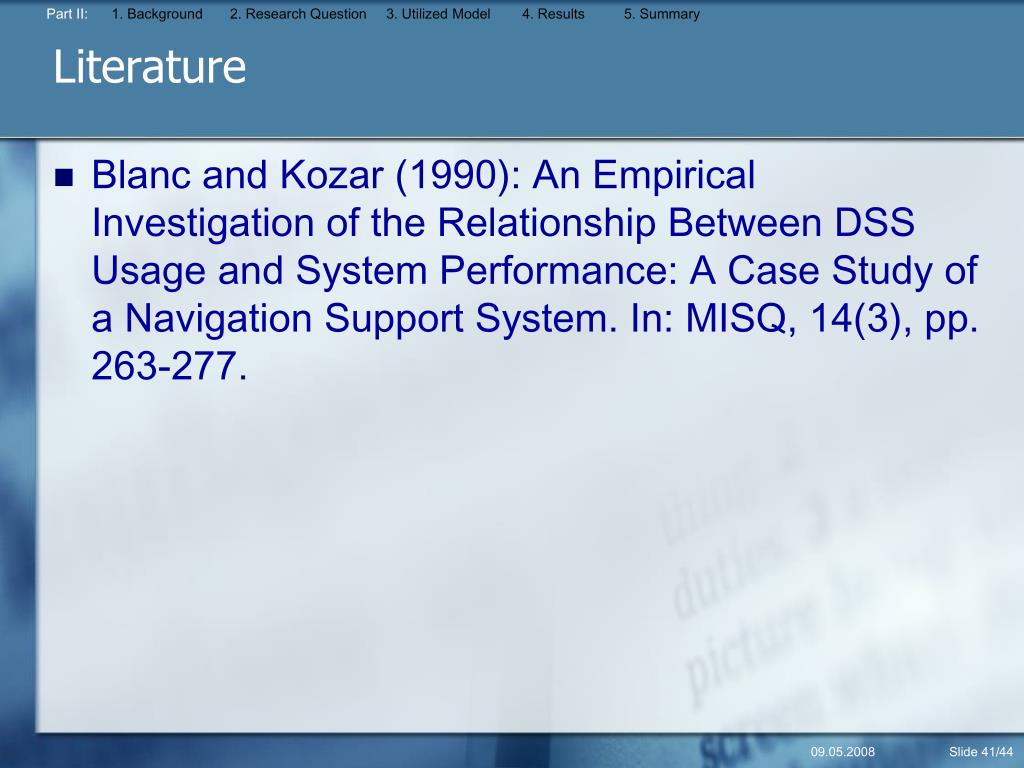 Part II: 1. Background 2. Research Question 3. Utilized Model 4. Results 5. Summary

Literature

Blanc and Kozar (1990): An Empirical Investigation of the Relationship Between DSS Usage and System Performance: A Case Study of a Navigation Support System. In: MISQ, 14(3), pp. 263-277.

09.05.2008 Slide 41/44